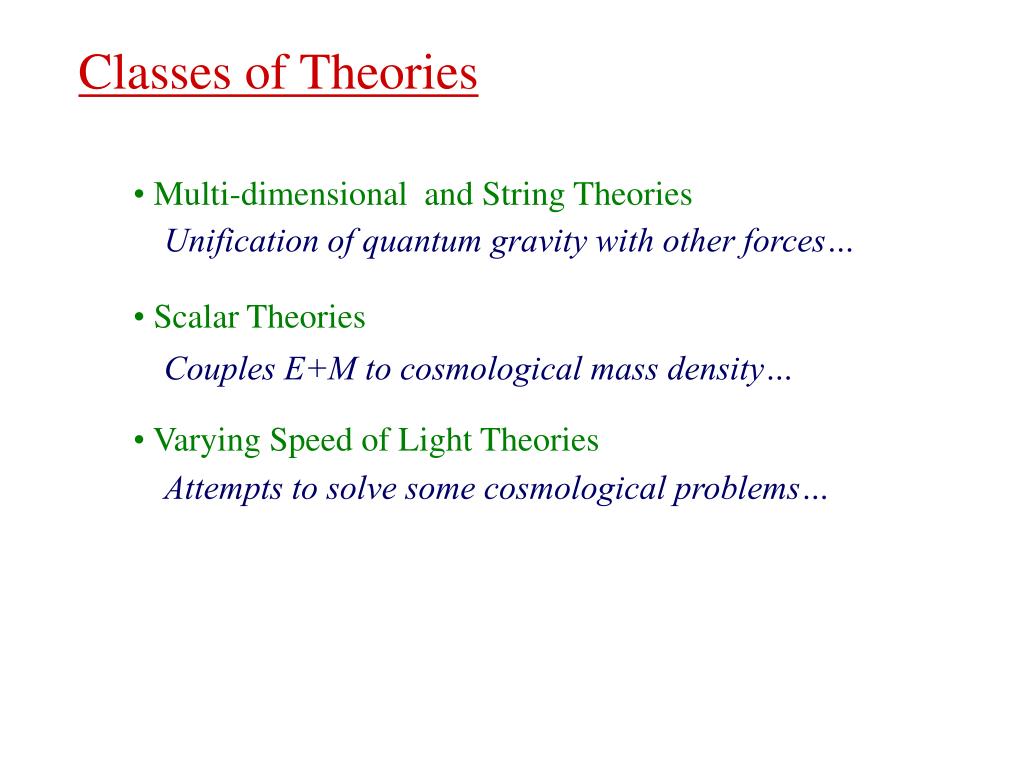 Classes of Theories

• Multi-dimensional and String Theories
Unification of quantum gravity with other forces…

• Scalar Theories
Couples E+M to cosmological mass density…

• Varying Speed of Light Theories
Attempts to solve some cosmological problems…